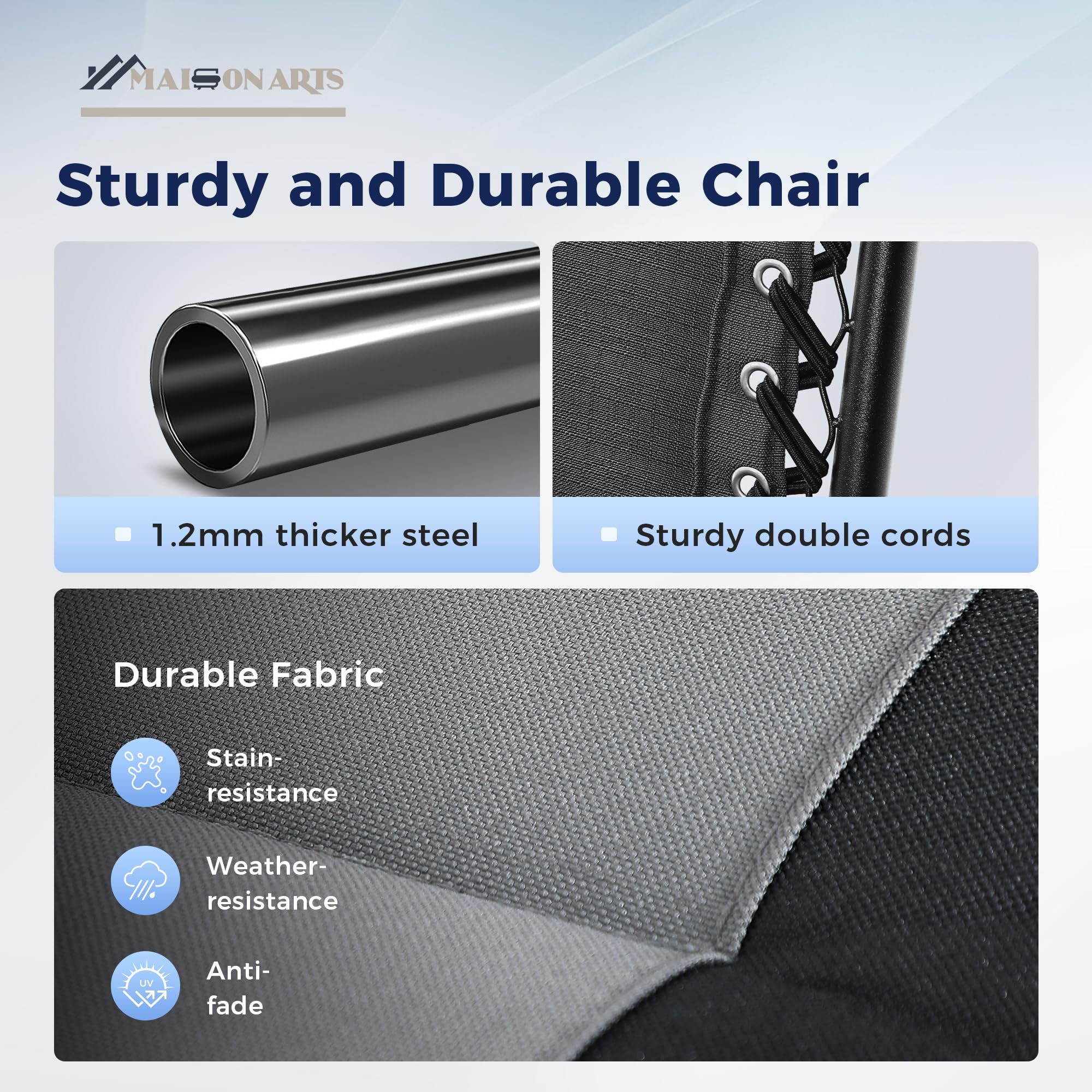 MAISON ARTS

Sturdy and Durable Chair

1.2mm thicker steel

Sturdy double cords

Durable Fabric

Stain-resistance

Weather-resistance

UV

Anti-fade